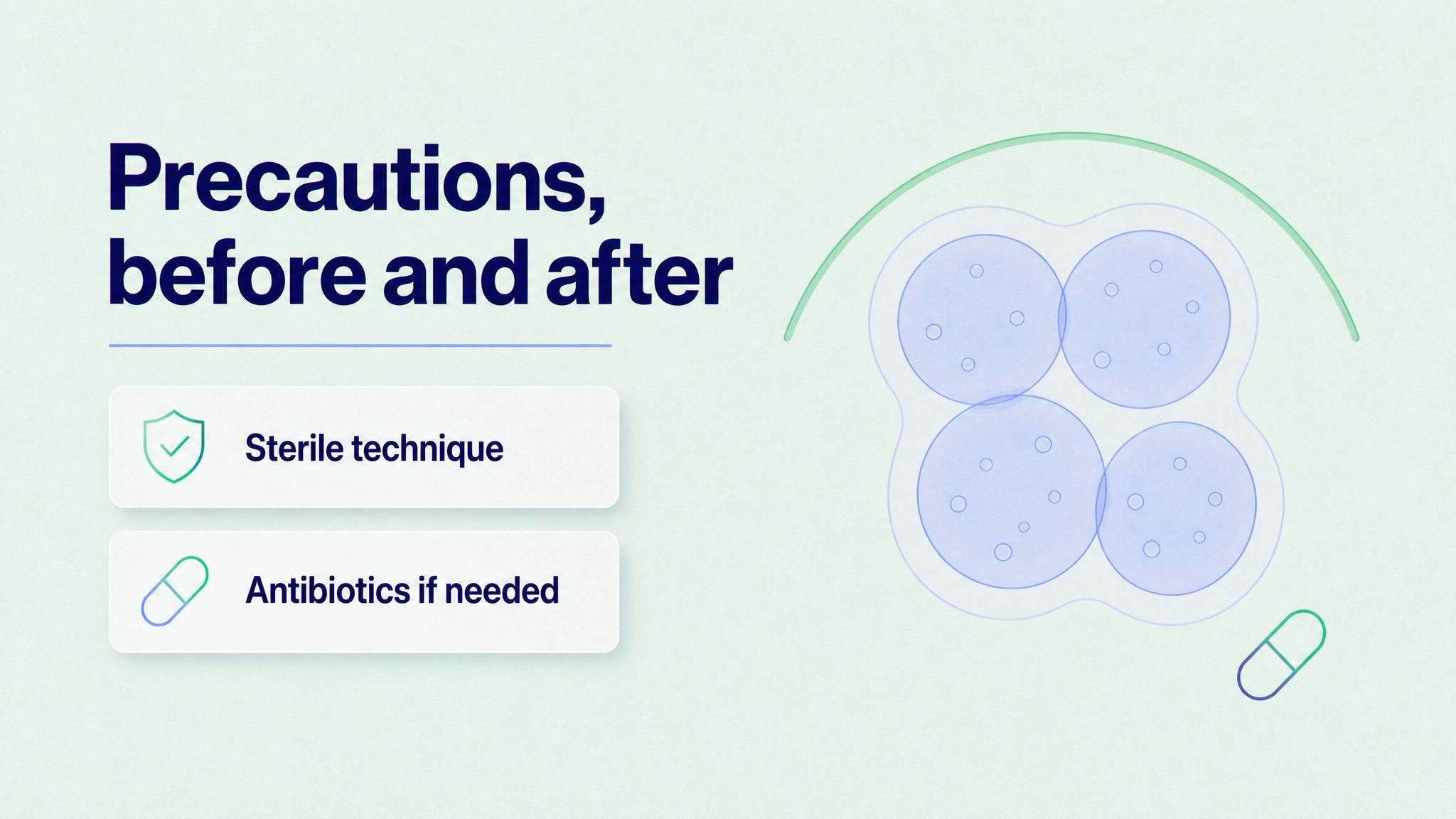 Precautions, before and after

Sterile technique

Antibiotics if needed